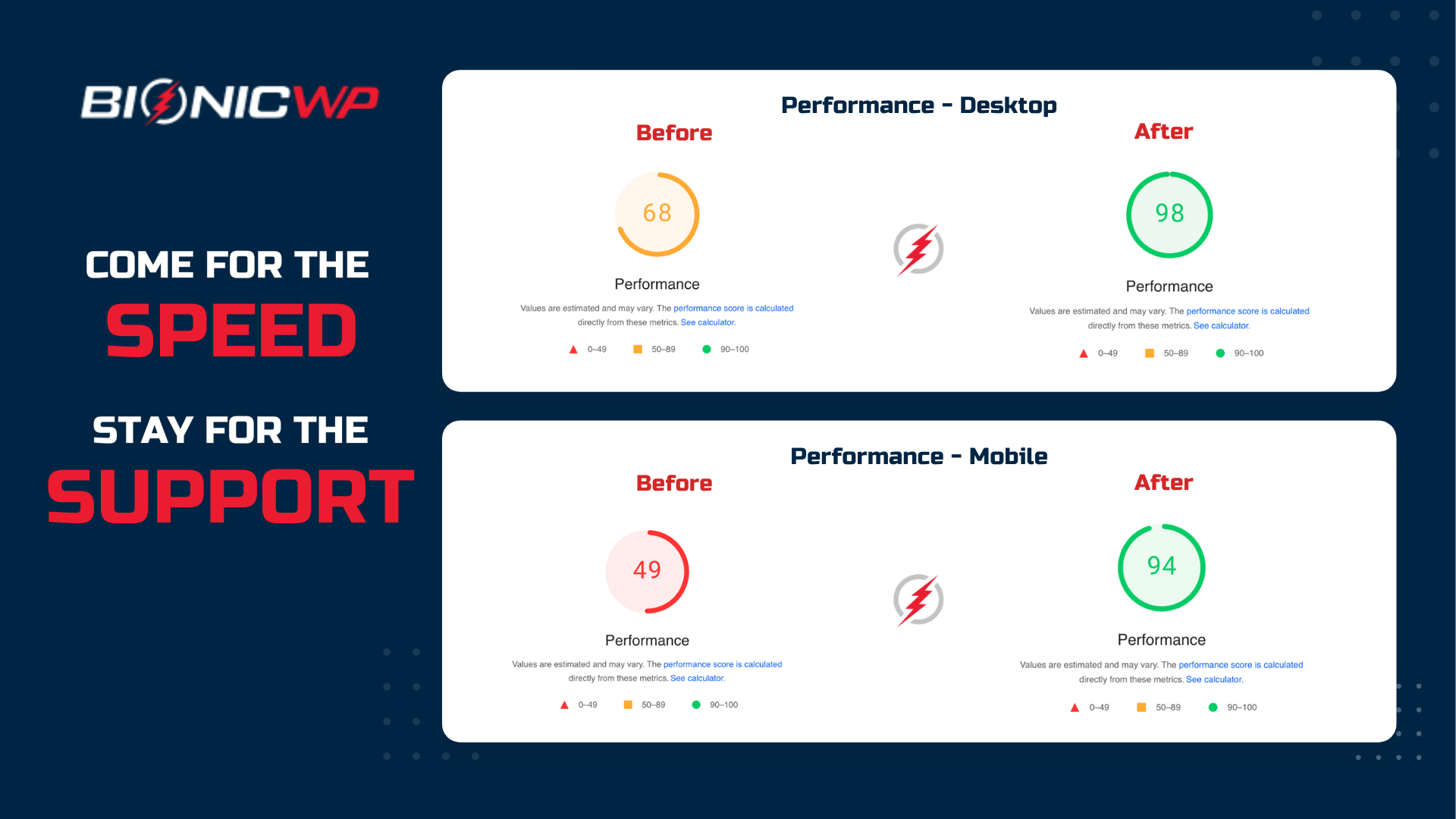 BIONICWP

COME FOR THE
SPEED

STAY FOR THE
SUPPORT

Performance - Desktop

Before

68

Performance

Values are estimated and may vary. The performance score is calculated directly from these metrics. See calculator.

0–49 50–89 90–100

After

98

Performance

Values are estimated and may vary. The performance score is calculated directly from these metrics. See calculator.

0–49 50–89 90–100

Performance - Mobile

Before

49

Performance

Values are estimated and may vary. The performance score is calculated directly from these metrics. See calculator.

0–49 50–89 90–100

After

94

Performance

Values are estimated and may vary. The performance score is calculated directly from these metrics. See calculator.

0–49 50–89 90–100